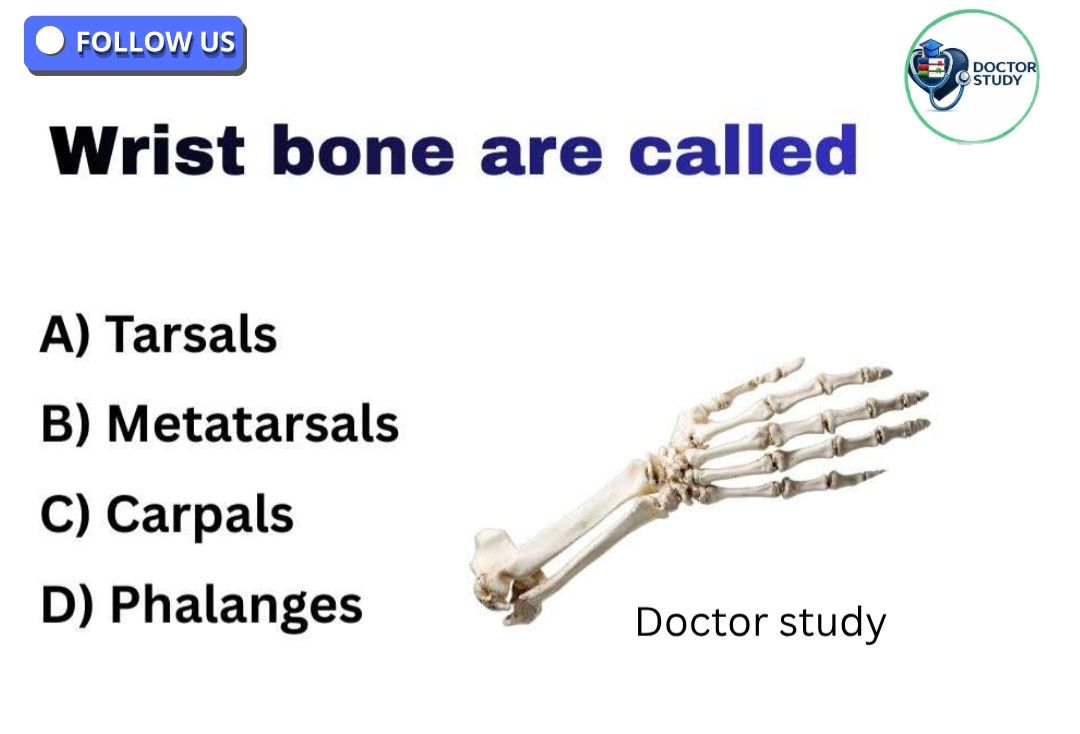 FOLLOW US

DOCTOR STUDY

Wrist bone are called

A) Tarsals
B) Metatarsals
C) Carpals
D) Phalanges

Doctor study